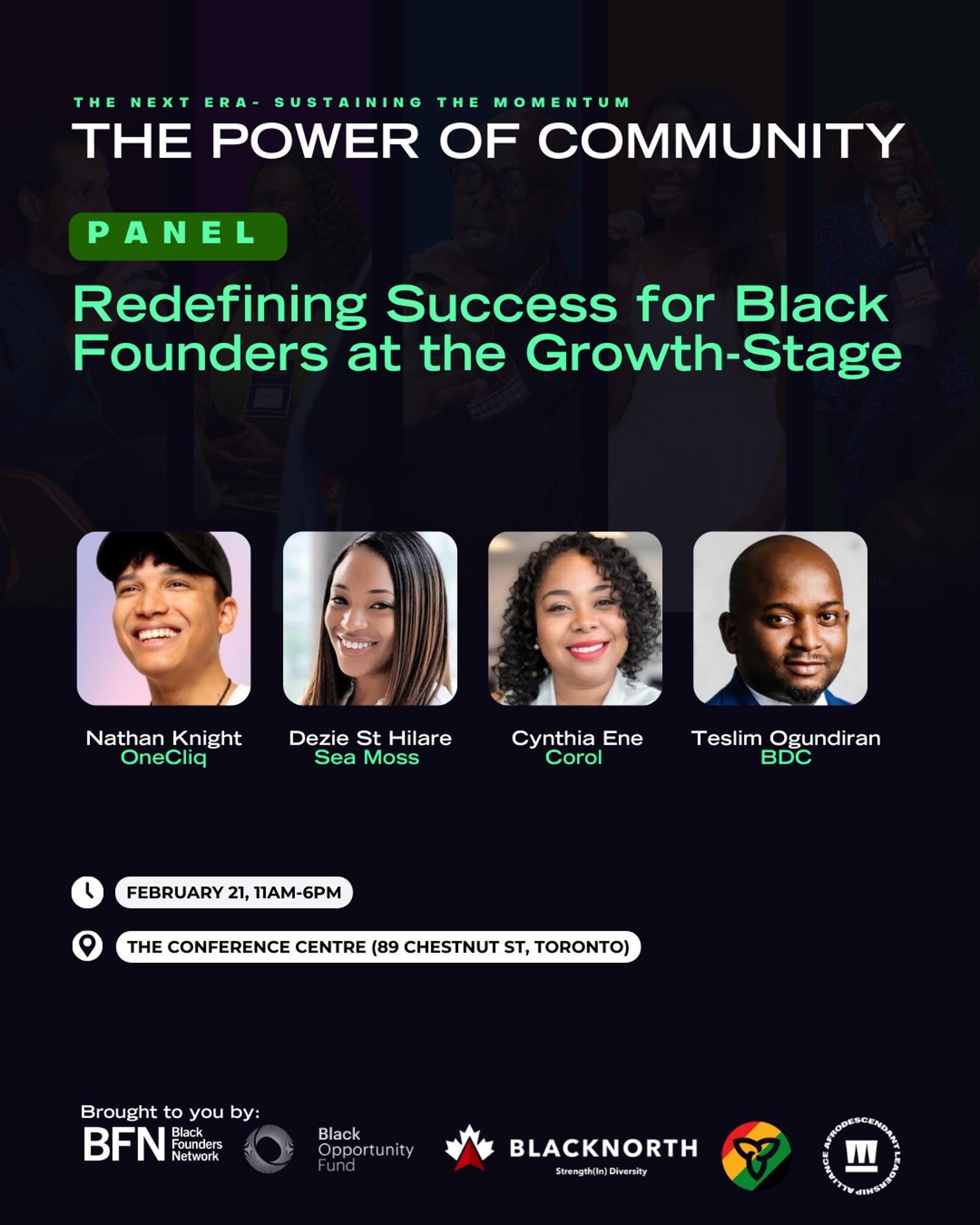 THE NEXT ERA- SUSTAINING THE MOMENTUM
THE POWER OF COMMUNITY

PANEL

Redefining Success for Black Founders at the Growth-Stage

Nathan Knight
OneCliq

Dezie St Hilare
Sea Moss

Cynthia Ene
Corol

Teslim Ogundiran
BDC

FEBRUARY 21, 11AM-6PM

THE CONFERENCE CENTRE (89 CHESTNUT ST, TORONTO)

Brought to you by:
BFN Black Founders Network
Black Opportunity Fund
BLACKNORTH Strength(In) Diversity
AFRODESCENDANT LEADERSHIP ALLIANCE